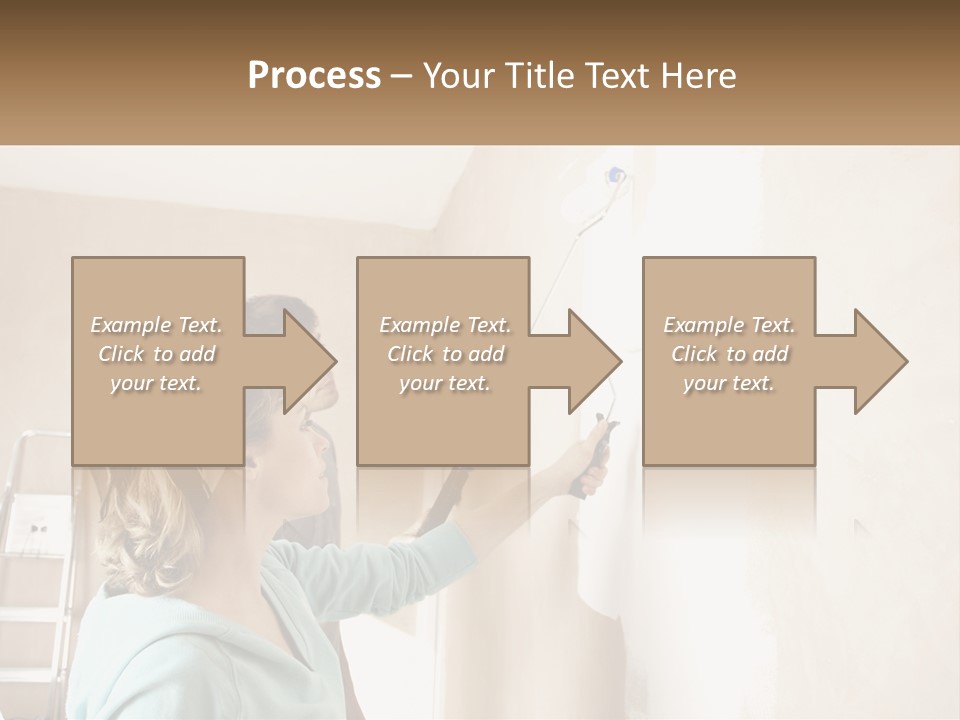 Process – Your Title Text Here

Example Text. Click to add your text.

Example Text. Click to add your text.

Example Text. Click to add your text.